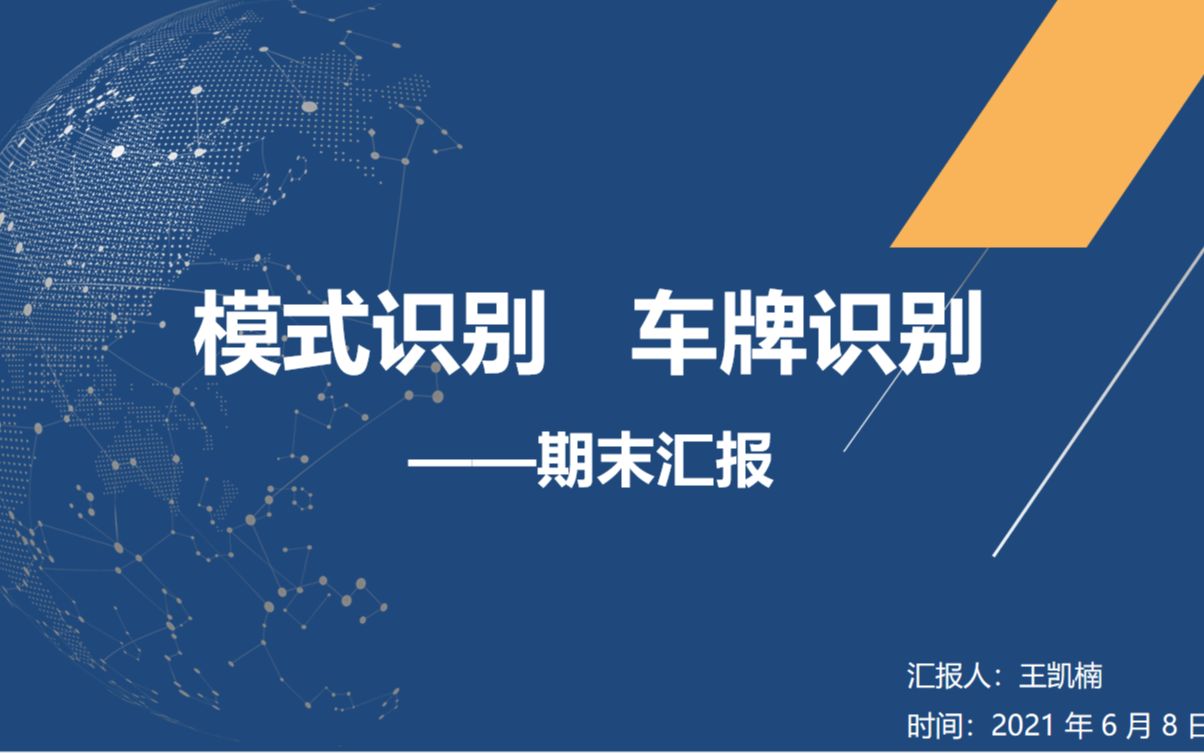 模式识别　车牌识别

——期末汇报

汇报人：王凯楠

时间：2021 年 6 月 8 日